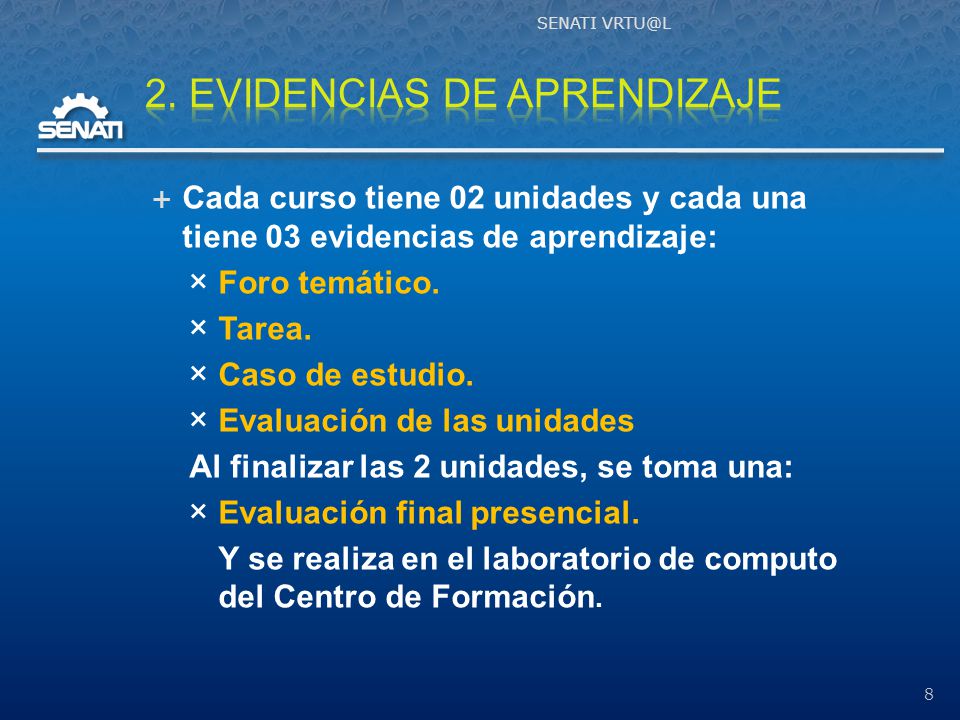 SENATI VRTU@L

SENATI

2. EVIDENCIAS DE APRENDIZAJE

+ Cada curso tiene 02 unidades y cada una tiene 03 evidencias de aprendizaje:

× Foro temático.

× Tarea.

× Caso de estudio.

× Evaluación de las unidades

Al finalizar las 2 unidades, se toma una:

× Evaluación final presencial.

Y se realiza en el laboratorio de computo del Centro de Formación.

8